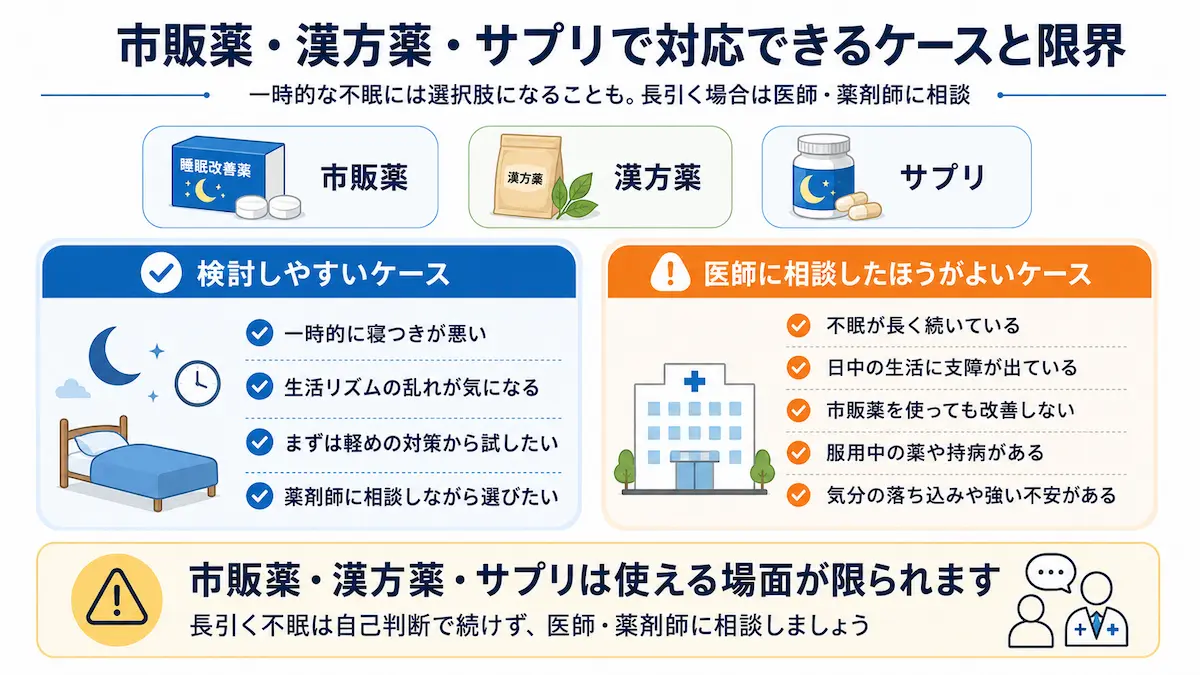 市販薬・漢方薬・サプリで対応できるケースと限界

一時的な不眠には選択肢になることも。長引く場合は医師・薬剤師に相談

睡眠改善薬

市販薬

漢方薬

漢方薬

サプリ

検討しやすいケース

一時的に寝つきが悪い

生活リズムの乱れが気になる

まずは軽めの対策から試したい

薬剤師に相談しながら選びたい

医師に相談したほうがよいケース

不眠が長く続いている

日中の生活に支障が出ている

市販薬を使っても改善しない

服用中の薬や持病がある

気分の落ち込みや強い不安がある

市販薬・漢方薬・サプリは使える場面が限られます

長引く不眠は自己判断で続けず、医師・薬剤師に相談しましょう